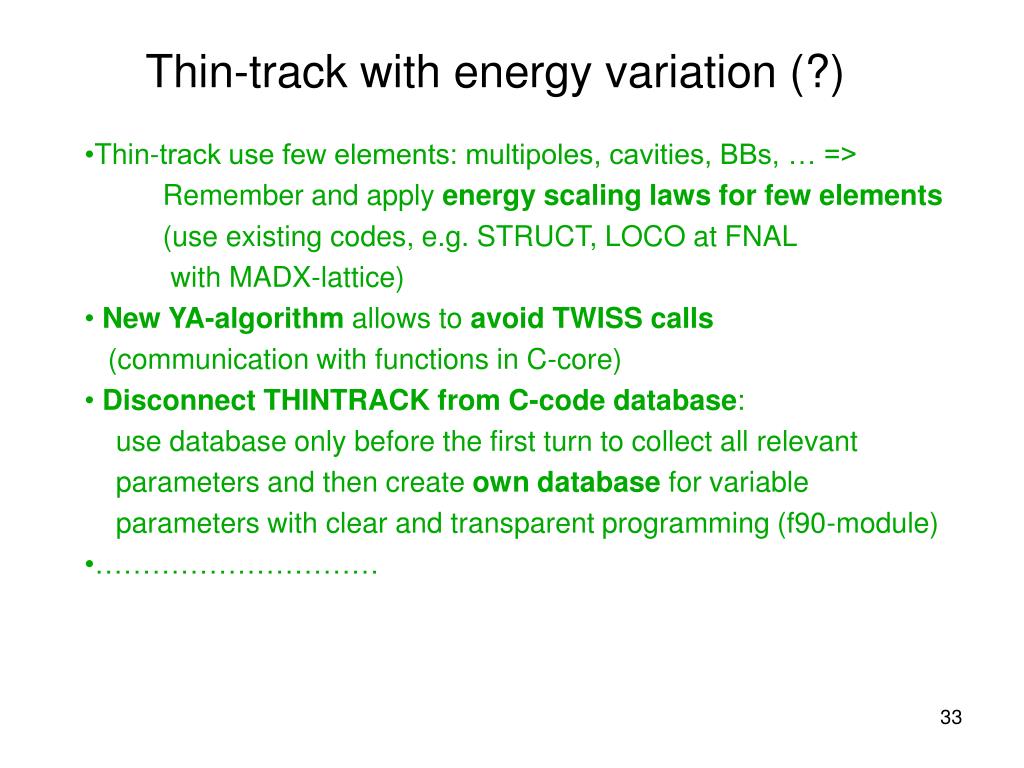 Thin-track with energy variation (?)

•Thin-track use few elements: multipoles, cavities, BBs, … =>
Remember and apply energy scaling laws for few elements
(use existing codes, e.g. STRUCT, LOCO at FNAL
with MADX-lattice)

• New YA-algorithm allows to avoid TWISS calls
(communication with functions in C-core)

• Disconnect THINTRACK from C-code database:
use database only before the first turn to collect all relevant parameters and then create own database for variable parameters with clear and transparent programming (f90-module)

•…………………………

33